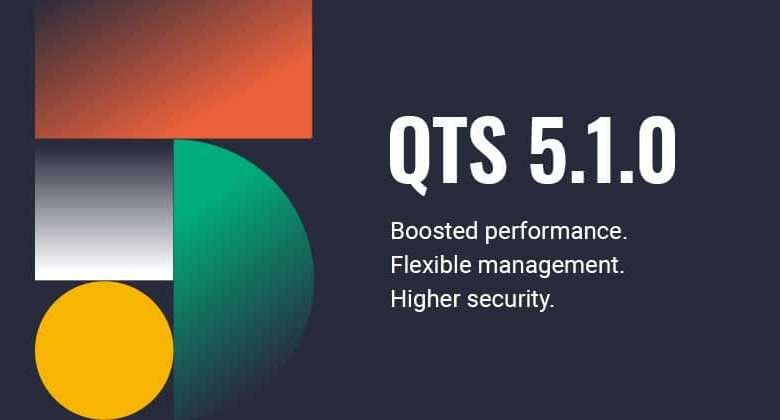 QTS 5.1.0

Boosted performance.
Flexible management.
Higher security.